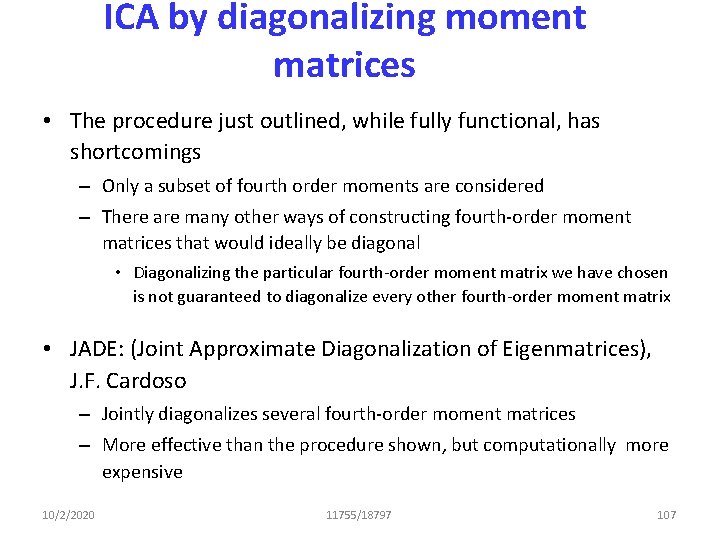 ICA by diagonalizing moment matrices

• The procedure just outlined, while fully functional, has shortcomings

– Only a subset of fourth order moments are considered

– There are many other ways of constructing fourth-order moment matrices that would ideally be diagonal

• Diagonalizing the particular fourth-order moment matrix we have chosen is not guaranteed to diagonalize every other fourth-order moment matrix

• JADE: (Joint Approximate Diagonalization of Eigenmatrices), J.F. Cardoso

– Jointly diagonalizes several fourth-order moment matrices

– More effective than the procedure shown, but computationally more expensive

10/2/2020
11755/18797
107